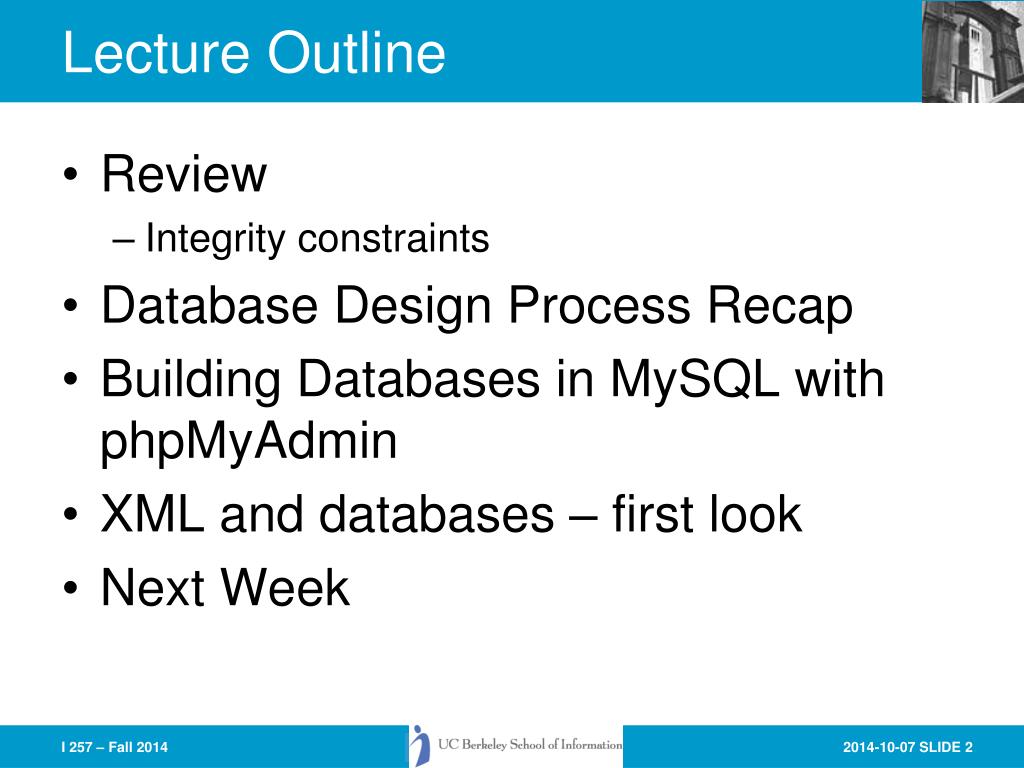 Lecture Outline

• Review
– Integrity constraints
• Database Design Process Recap
• Building Databases in MySQL with phpMyAdmin
• XML and databases – first look
• Next Week

I 257 – Fall 2014

UC Berkeley School of Information

2014-10-07 SLIDE 2